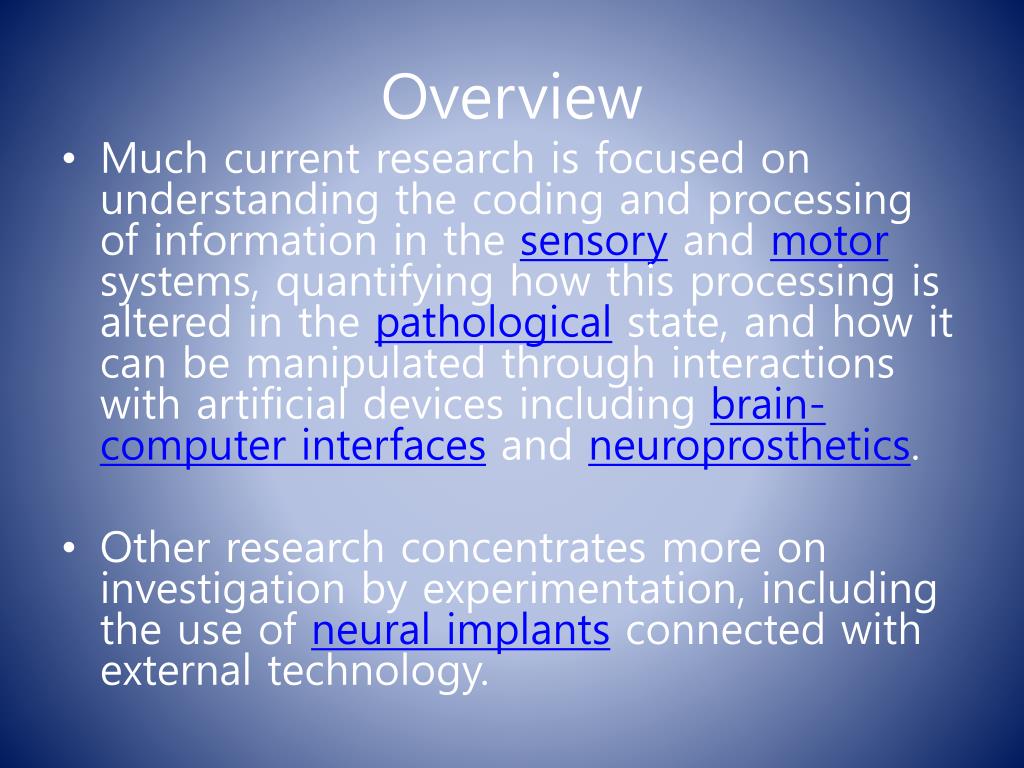 Overview

• Much current research is focused on understanding the coding and processing of information in the sensory and motor systems, quantifying how this processing is altered in the pathological state, and how it can be manipulated through interactions with artificial devices including brain-computer interfaces and neuroprosthetics.

• Other research concentrates more on investigation by experimentation, including the use of neural implants connected with external technology.